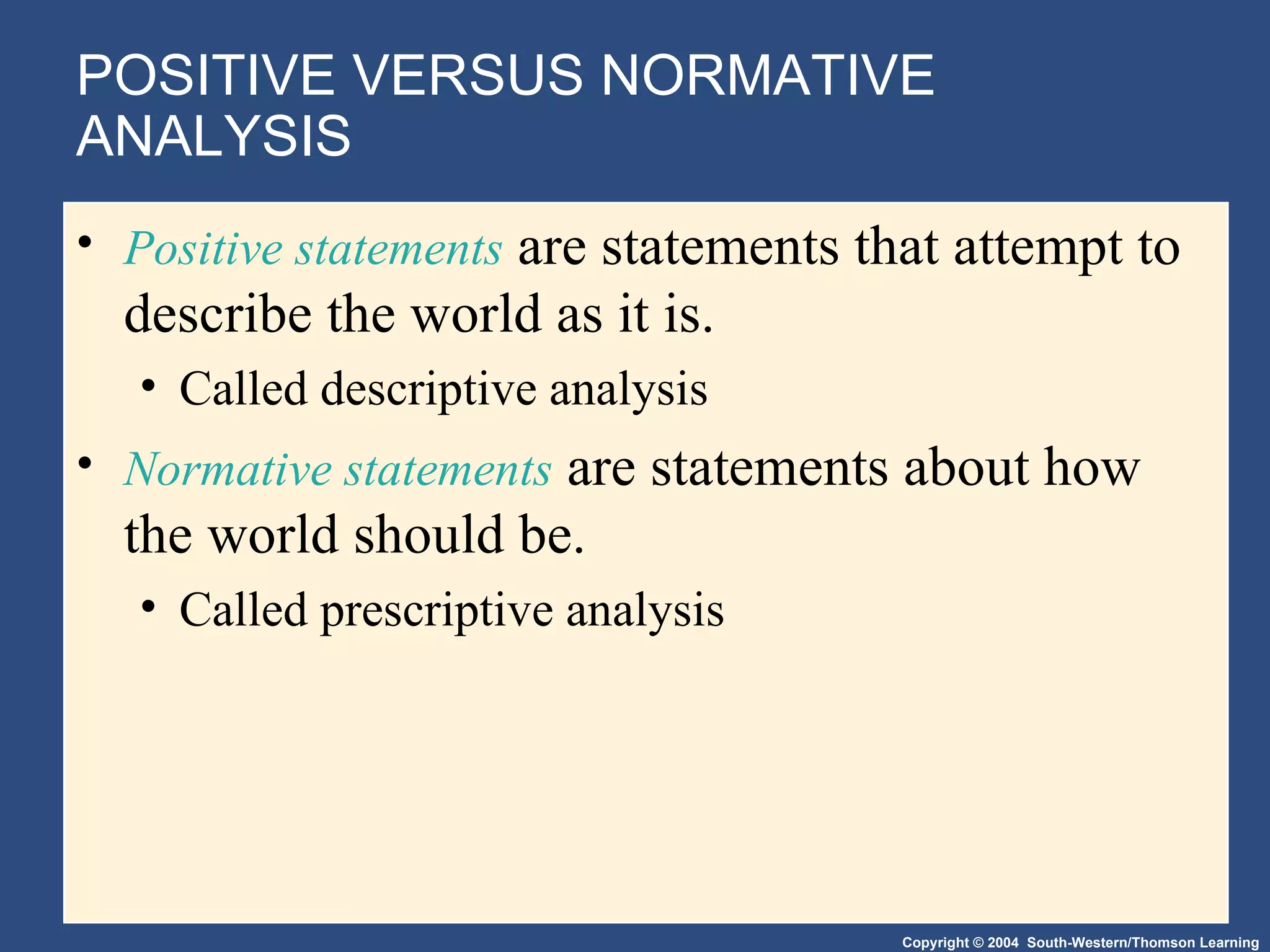 POSITIVE VERSUS NORMATIVE ANALYSIS

• Positive statements are statements that attempt to describe the world as it is.
  • Called descriptive analysis
• Normative statements are statements about how the world should be.
  • Called prescriptive analysis

Copyright © 2004 South-Western/Thomson Learning